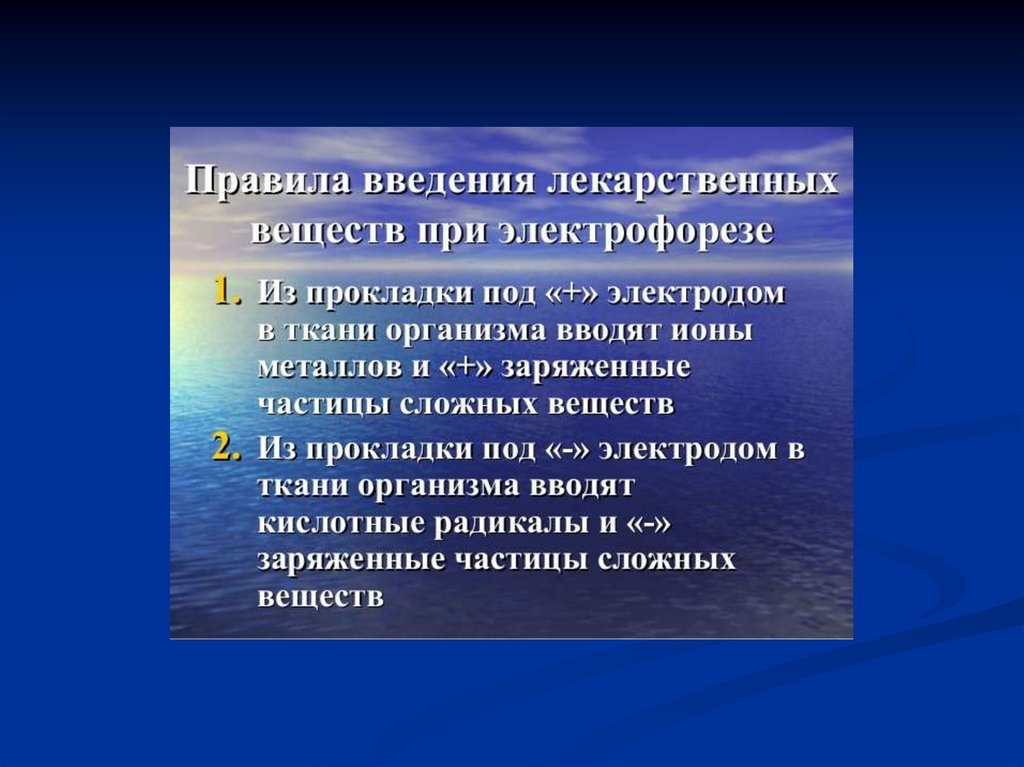 Правила введения лекарственных веществ при электрофорезе

1. Из прокладки под «+» электродом в ткани организма вводят ионы металлов и «+» заряженные частицы сложных веществ

2. Из прокладки под «-» электродом в ткани организма вводят кислотные радикалы и «-» заряженные частицы сложных веществ